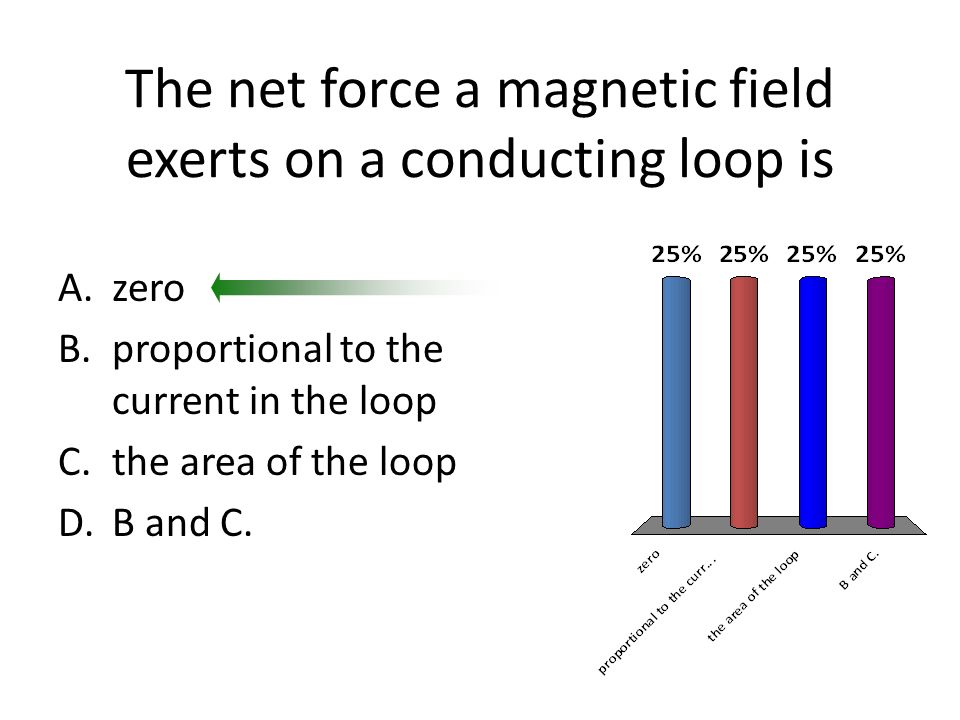 The net force a magnetic field exerts on a conducting loop is

A. zero
B. proportional to the current in the loop
C. the area of the loop
D. B and C.

25% 25% 25% 25%

zero
proportional to the curr...
the area of the loop
B and C.